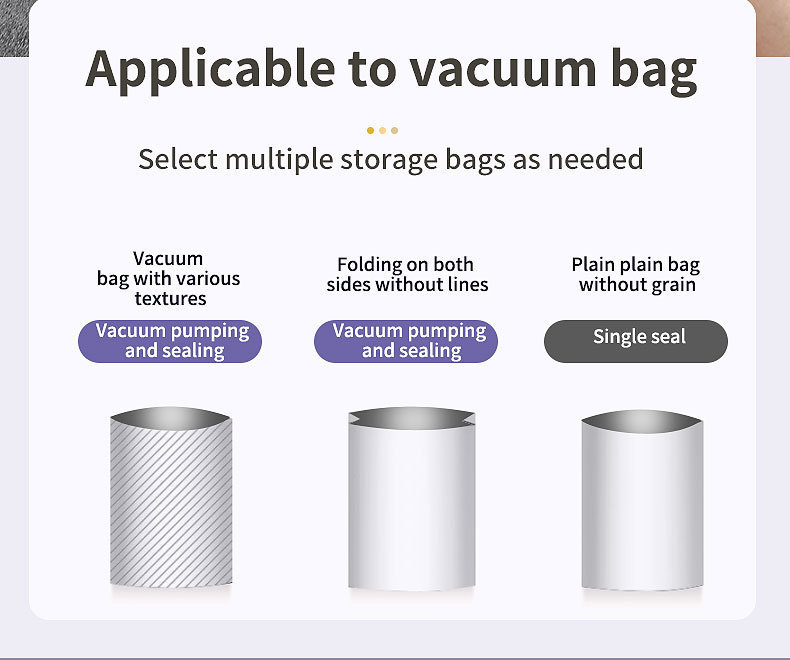 Applicable to vacuum bag

Select multiple storage bags as needed

Vacuum bag with various textures

Vacuum pumping and sealing

Folding on both sides without lines

Vacuum pumping and sealing

Plain plain bag without grain

Single seal